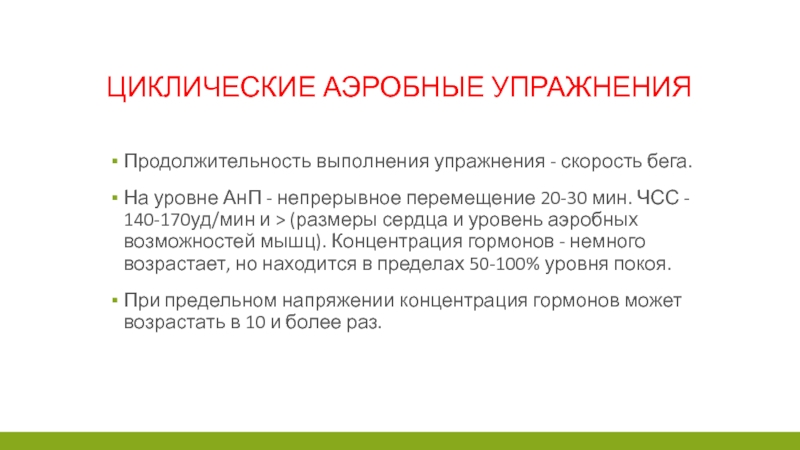 ЦИКЛИЧЕСКИЕ АЭРОБНЫЕ УПРАЖНЕНИЯ

▪ Продолжительность выполнения упражнения - скорость бега.

▪ На уровне АнП - непрерывное перемещение 20-30 мин. ЧСС - 140-170уд/мин и > (размеры сердца и уровень аэробных возможностей мышц). Концентрация гормонов - немного возрастает, но находится в пределах 50-100% уровня покоя.

▪ При предельном напряжении концентрация гормонов может возрастать в 10 и более раз.